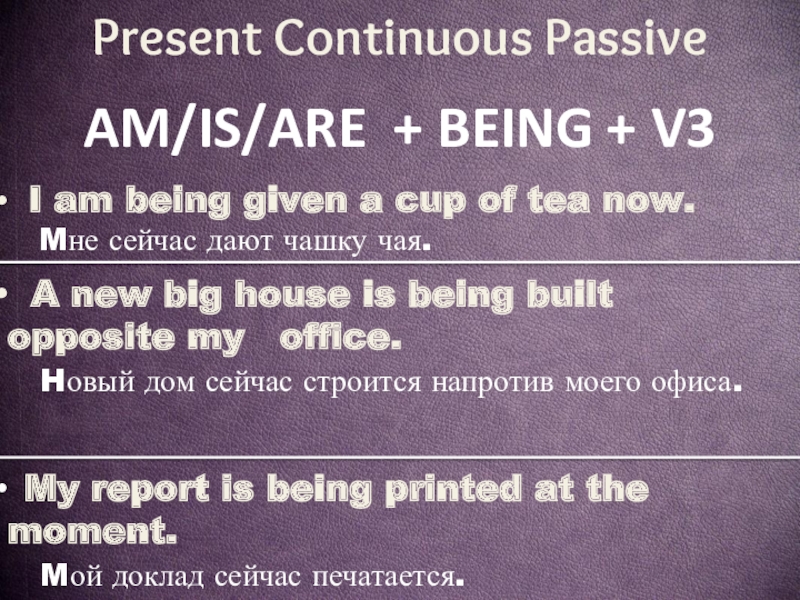 Present Continuous Passive

AM/IS/ARE + BEING + V3

• I am being given a cup of tea now.
Мне сейчас дают чашку чая.

• A new big house is being built opposite my office.
Новый дом сейчас строится напротив моего офиса.

• My report is being printed at the moment.
Мой доклад сейчас печатается.